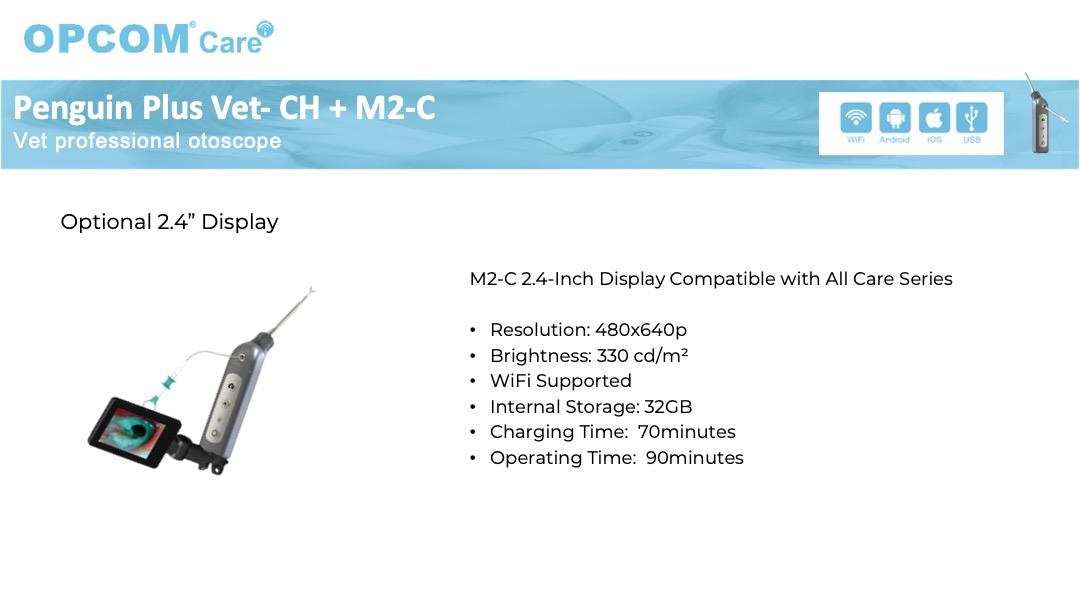 OPCOM® Care

Penguin Plus Vet- CH + M2-C
Vet professional otoscope

WiFi Android iOS USB

Optional 2.4” Display

M2-C 2.4-Inch Display Compatible with All Care Series

• Resolution: 480x640p
• Brightness: 330 cd/m²
• WiFi Supported
• Internal Storage: 32GB
• Charging Time: 70minutes
• Operating Time: 90minutes